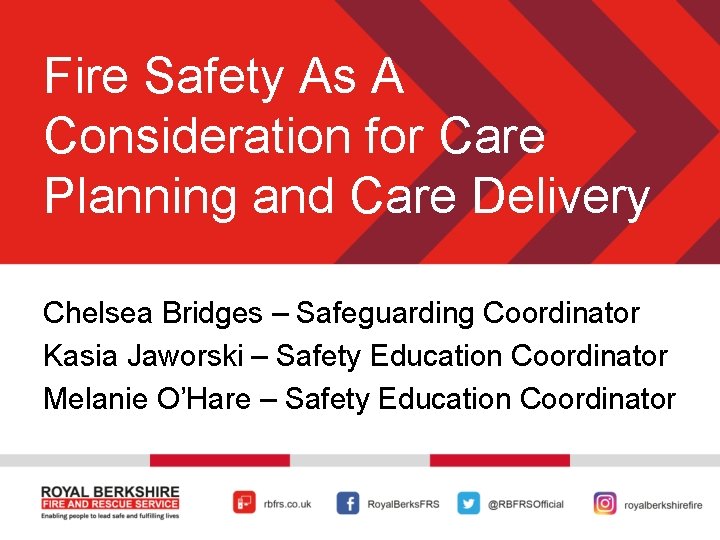 Fire Safety As A Consideration for Care Planning and Care Delivery

Chelsea Bridges – Safeguarding Coordinator
Kasia Jaworski – Safety Education Coordinator
Melanie O'Hare – Safety Education Coordinator

ROYAL BERKSHIRE
FIRE AND RESCUE SERVICE
Enabling people to lead safe and fulfilling lives

rbfrs.co.uk
RoyalBerksFRS
@RBFRSOfficial
royalberkshirefire